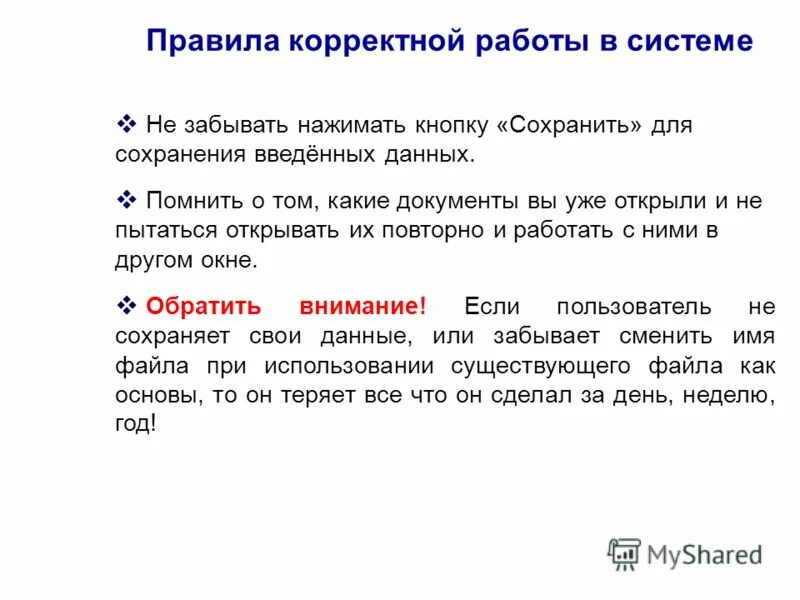 Правила корректной работы в системе

❖ Не забывать нажимать кнопку «Сохранить» для сохранения введённых данных.

❖ Помнить о том, какие документы вы уже открыли и не пытаться открывать их повторно и работать с ними в другом окне.

❖ Обратить внимание! Если пользователь не сохраняет свои данные, или забывает сменить имя файла при использовании существующего файла как основы, то он теряет все что он сделал за день, неделю, год!

MyShared